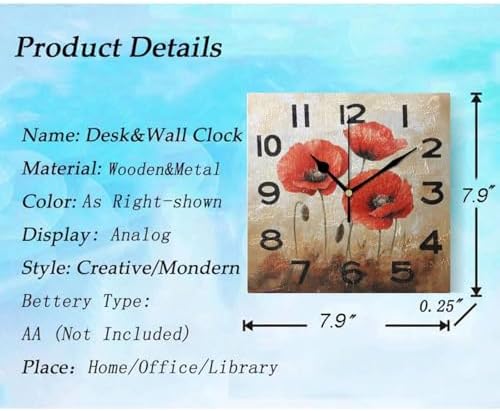 Product Details

Name: Desk&Wall Clock

Material: Wooden&Metal

Color: As Right-shown

Display: Analog

Style: Creative/Mondern

Bettery Type:

AA (Not Included)

Place: Home/Office/Library

11 12 1 10 2 9 3 8 4 7 6 5

7.9"

0.25"

7.9"